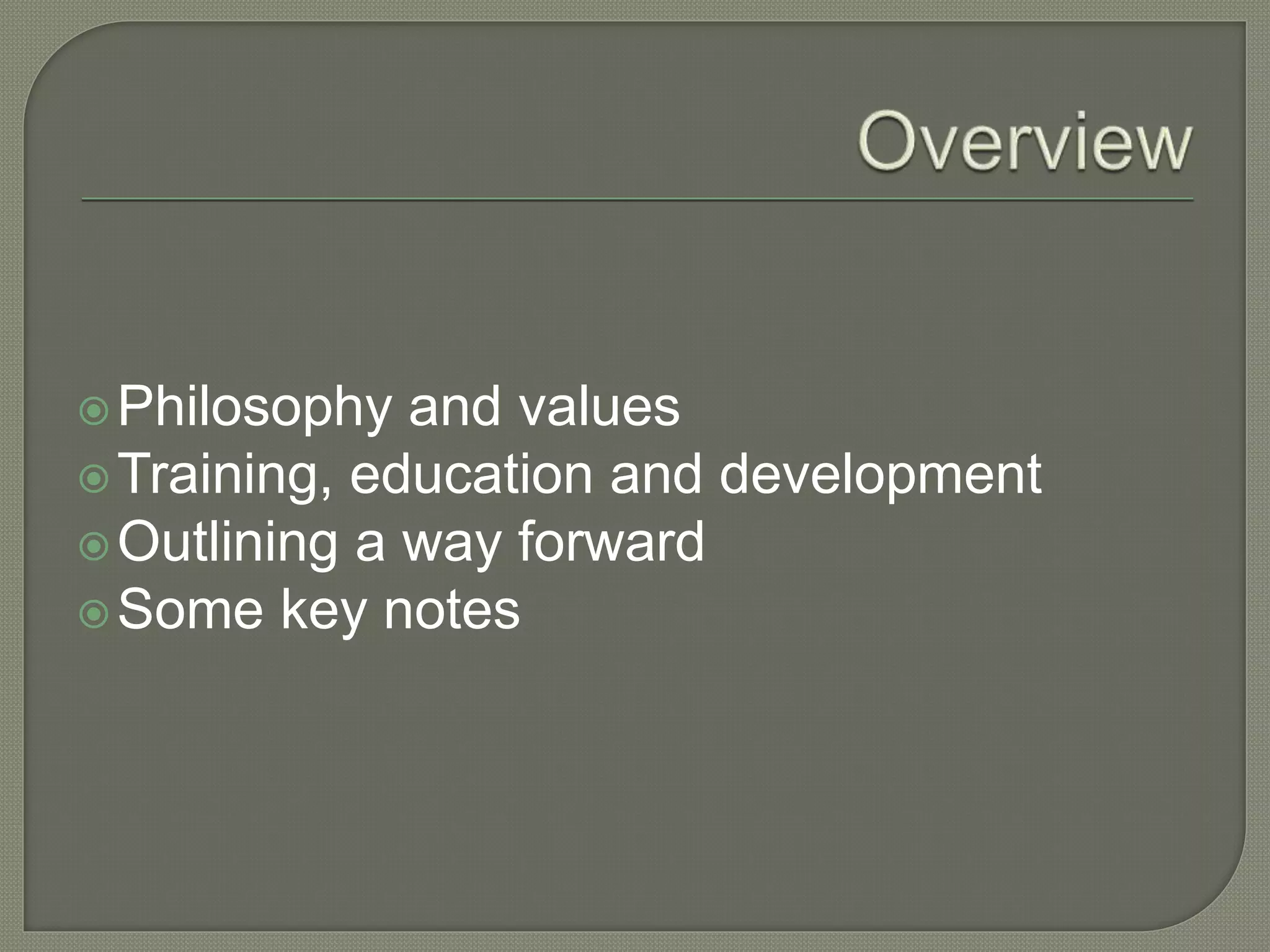 Overview

Philosophy and values
Training, education and development
Outlining a way forward
Some key notes